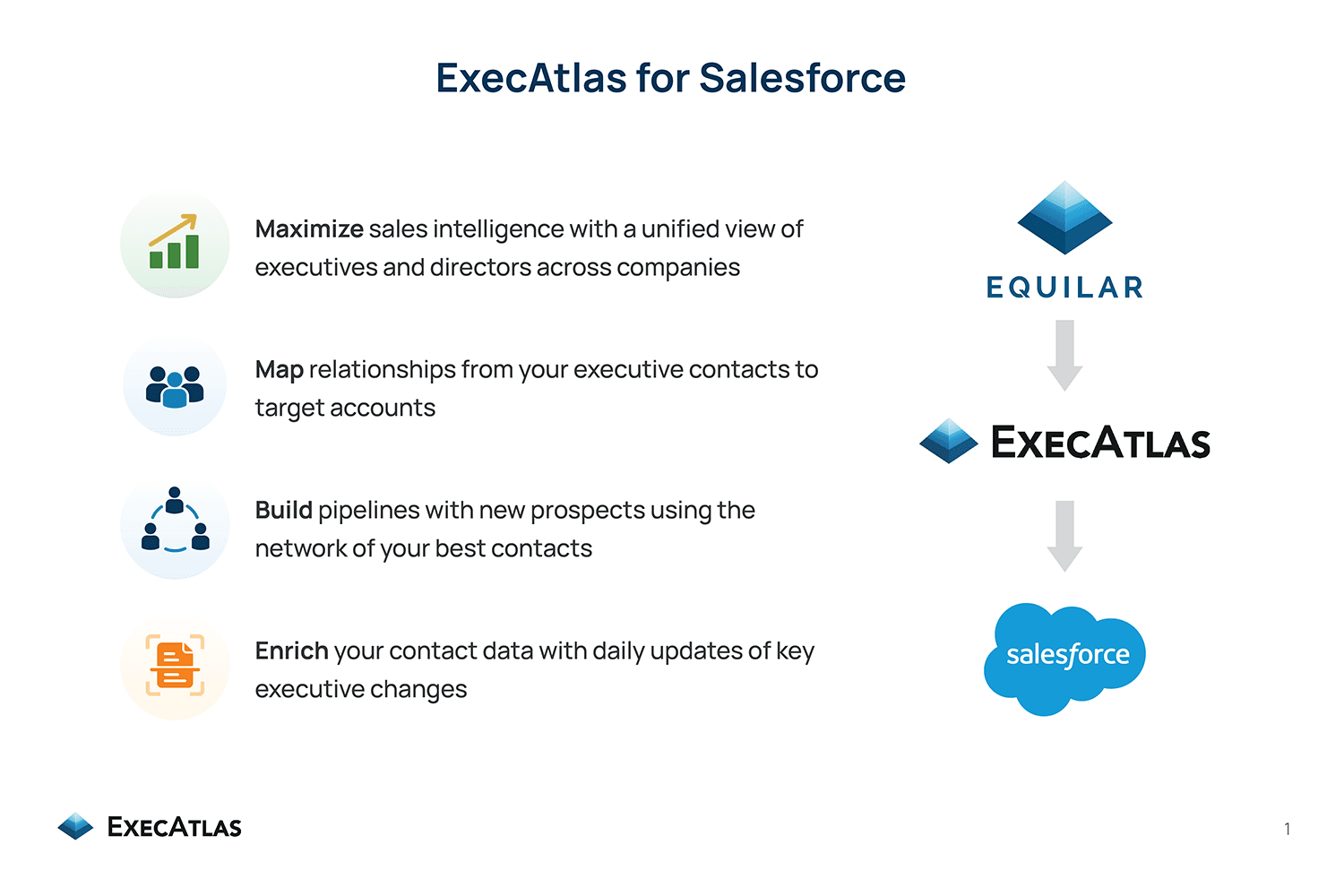 ExecAtlas for Salesforce

Maximize sales intelligence with a unified view of executives and directors across companies

Map relationships from your executive contacts to target accounts

Build pipelines with new prospects using the network of your best contacts

Enrich your contact data with daily updates of key executive changes

EQUILAR

EXECATLAS

salesforce

EXECATLAS

1